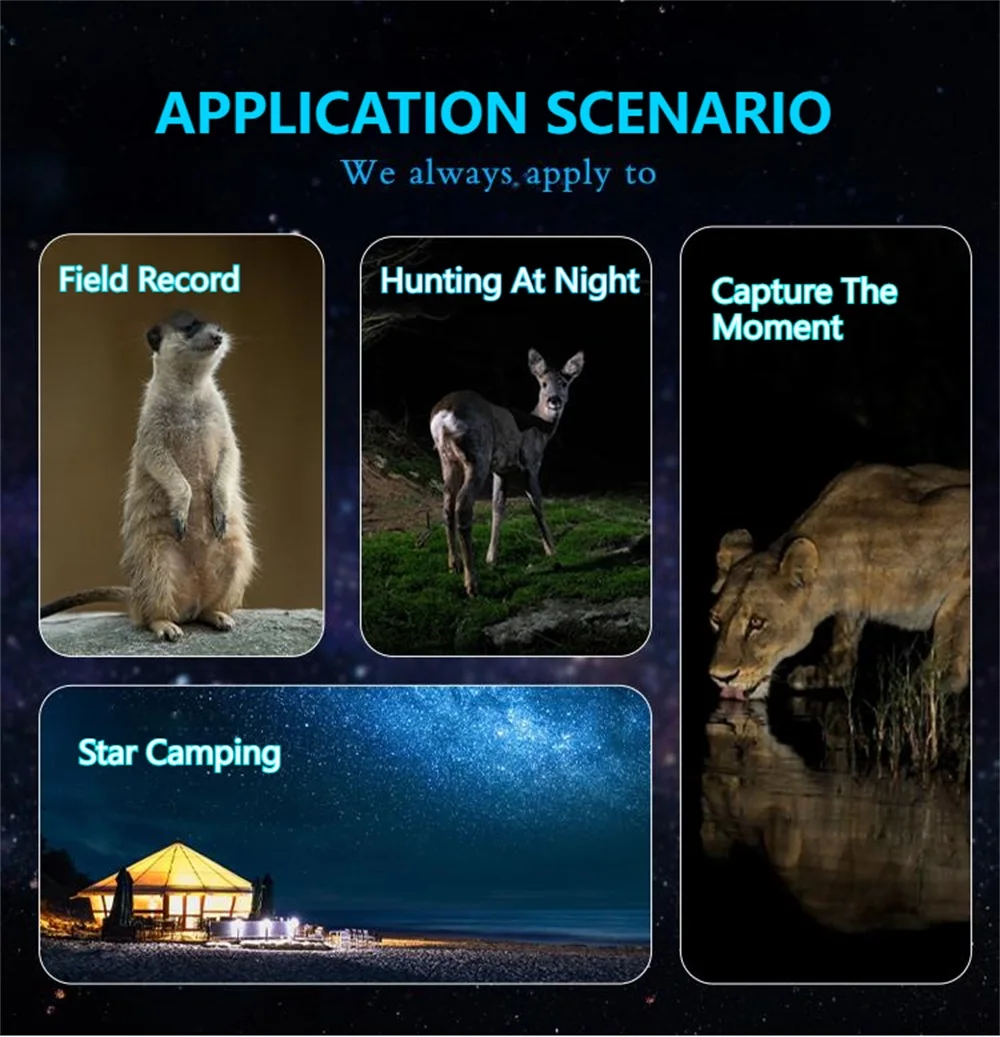 APPLICATION SCENARIO

We always apply to

Field Record

Hunting At Night

Capture The Moment

Star Camping